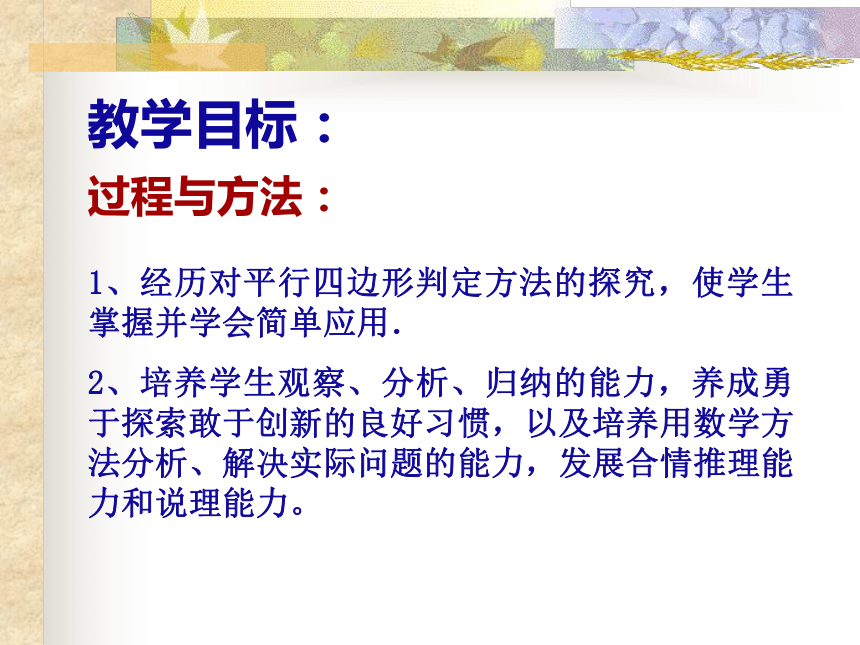 教学目标：

过程与方法：

1、经历对平行四边形判定方法的探究，使学生掌握并学会简单应用.

2、培养学生观察、分析、归纳的能力，养成勇于探索敢于创新的良好习惯，以及培养用数学方法分析、解决实际问题的能力，发展合情推理能力和说理能力。